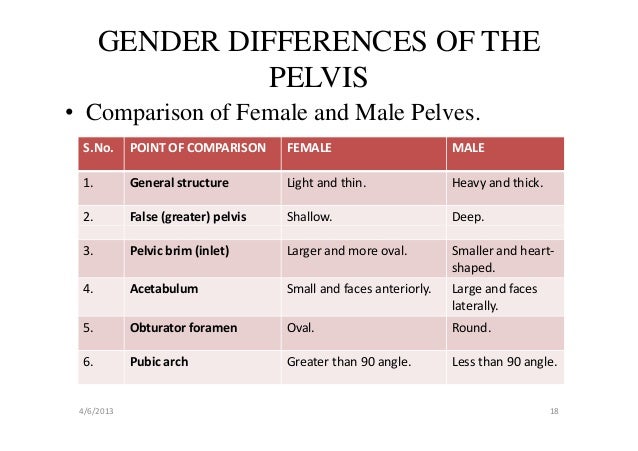 GENDER DIFFERENCES OF THE PELVIS

• Comparison of Female and Male Pelves.

| S.No. | POINT OF COMPARISON | FEMALE | MALE |
|---|---|---|---|
| 1. | General structure | Light and thin. | Heavy and thick. |
| 2. | False (greater) pelvis | Shallow. | Deep. |
| 3. | Pelvic brim (inlet) | Larger and more oval. | Smaller and heart-shaped. |
| 4. | Acetabulum | Small and faces anteriorly. | Large and faces laterally. |
| 5. | Obturator foramen | Oval. | Round. |
| 6. | Pubic arch | Greater than 90 angle. | Less than 90 angle. |

4/6/2013

18